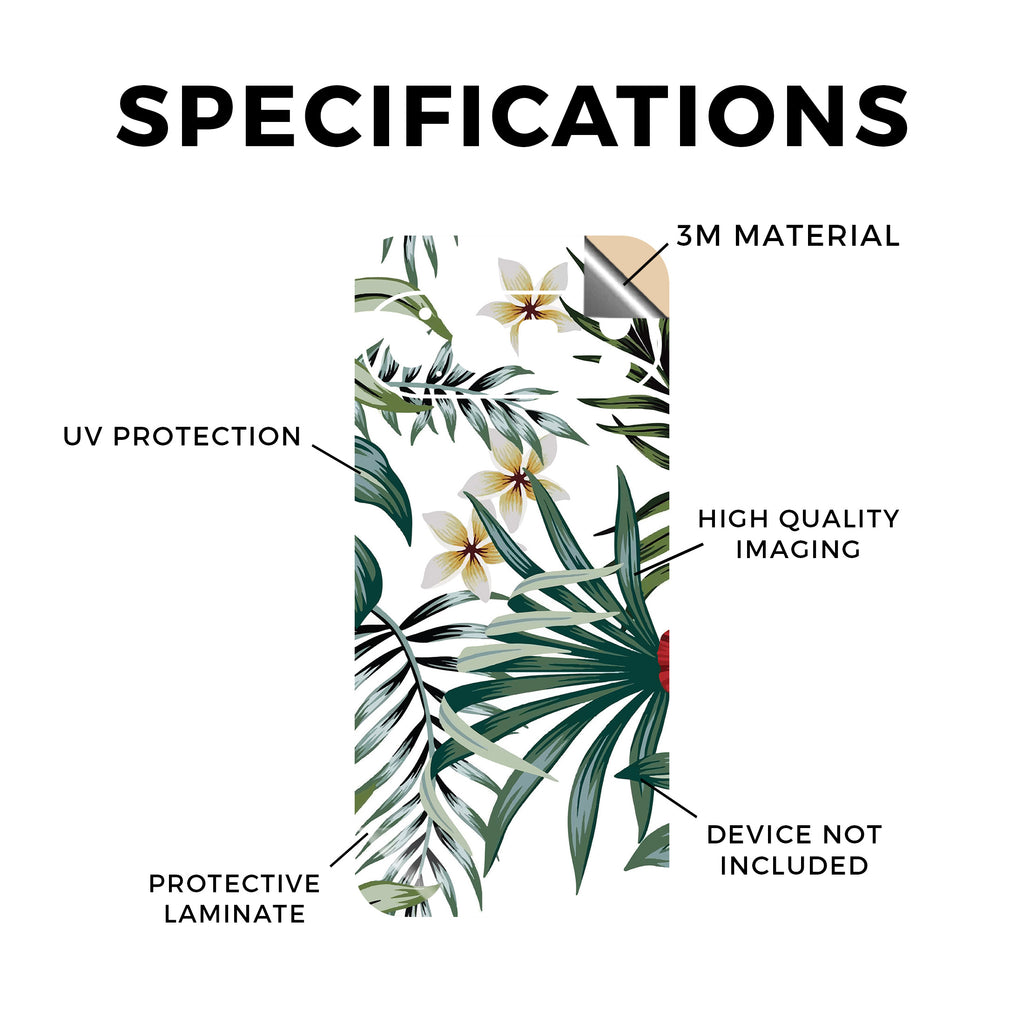 SPECIFICATIONS

3M MATERIAL

UV PROTECTION

HIGH QUALITY IMAGING

DEVICE NOT INCLUDED

PROTECTIVE LAMINATE